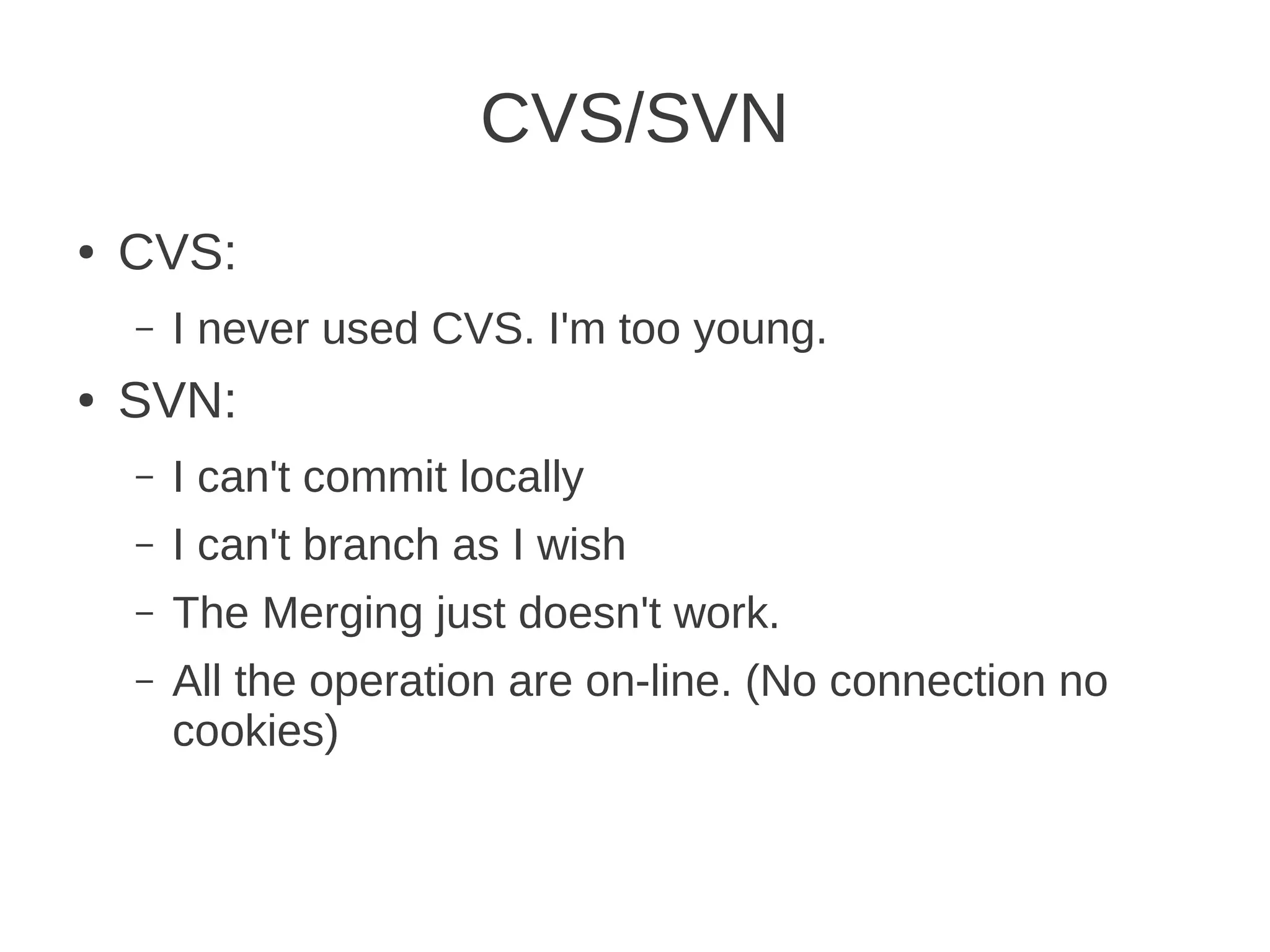 CVS/SVN

• CVS:
  – I never used CVS. I'm too young.
• SVN:
  – I can't commit locally
  – I can't branch as I wish
  – The Merging just doesn't work.
  – All the operation are on-line. (No connection no cookies)